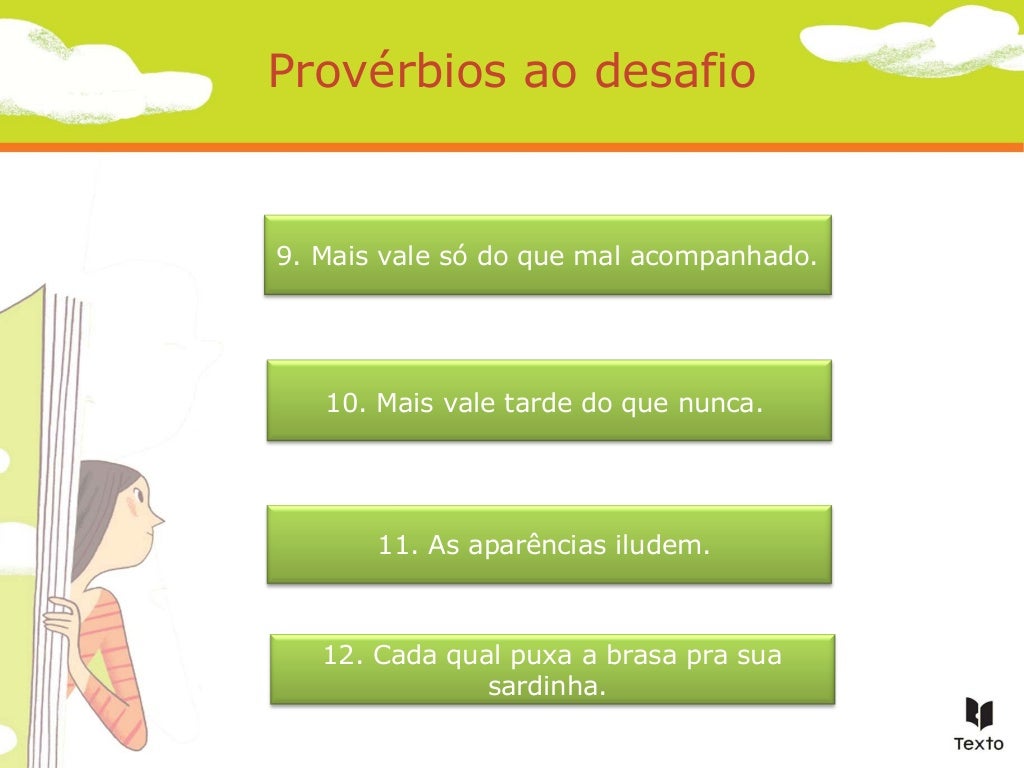 Provérbios ao desafio

9. Mais vale só do que mal acompanhado.

10. Mais vale tarde do que nunca.

11. As aparências iludem.

12. Cada qual puxa a brasa pra sua sardinha.

Texto